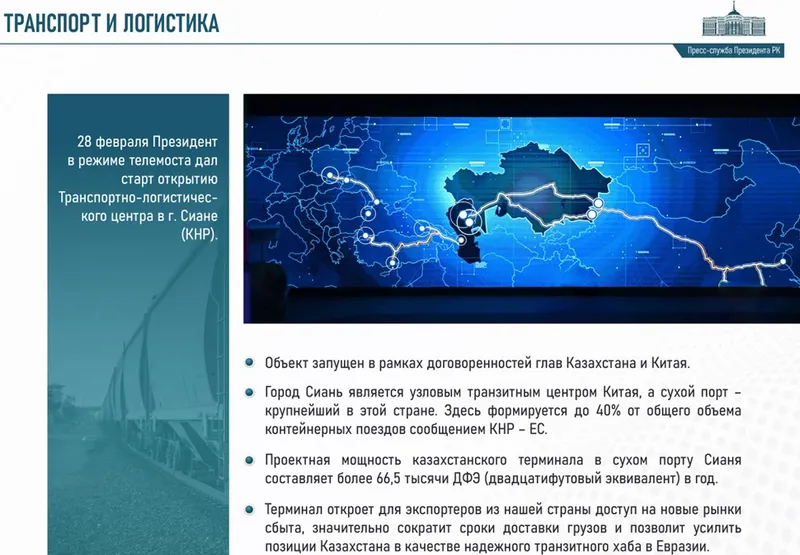 ТРАНСПОРТ И ЛОГИСТИКА

Пресс-служба Президента РК

28 февраля Президент в режиме телемоста дал старт открытию Транспортно-логистического центра в г. Сиане (КНР).

Объект запущен в рамках договоренностей глав Казахстана и Китая.

Город Сиань является узловым транзитным центром Китая, а сухой порт – крупнейший в этой стране. Здесь формируется до 40% от общего объема контейнерных поездов сообщением КНР – ЕС.

Проектная мощность казахстанского терминала в сухом порту Сианя составляет более 66,5 тысячи ДФЭ (двадцатифутовый эквивалент) в год.

Терминал откроет для экспортеров из нашей страны доступ на новые рынки сбыта, значительно сократит сроки доставки грузов и позволит усилить позиции Казахстана в качестве надежного транзитного хаба в Евразии.